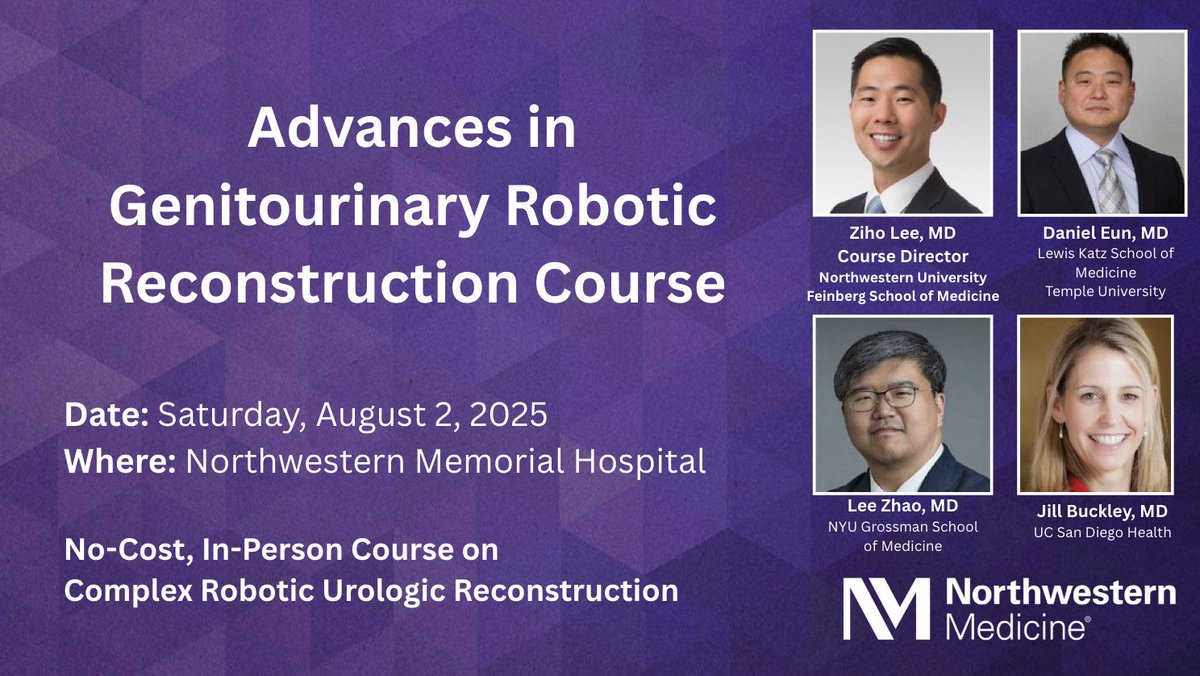 Advances in Genitourinary Robotic Reconstruction Course

Date: Saturday, August 2, 2025
Where: Northwestern Memorial Hospital

No-Cost, In-Person Course on Complex Robotic Urologic Reconstruction

Ziho Lee, MD
Course Director
Northwestern University Feinberg School of Medicine

Daniel Eun, MD
Lewis Katz School of Medicine
Temple University

Lee Zhao, MD
NYU Grossman School of Medicine

Jill Buckley, MD
UC San Diego Health

NM Northwestern Medicine®